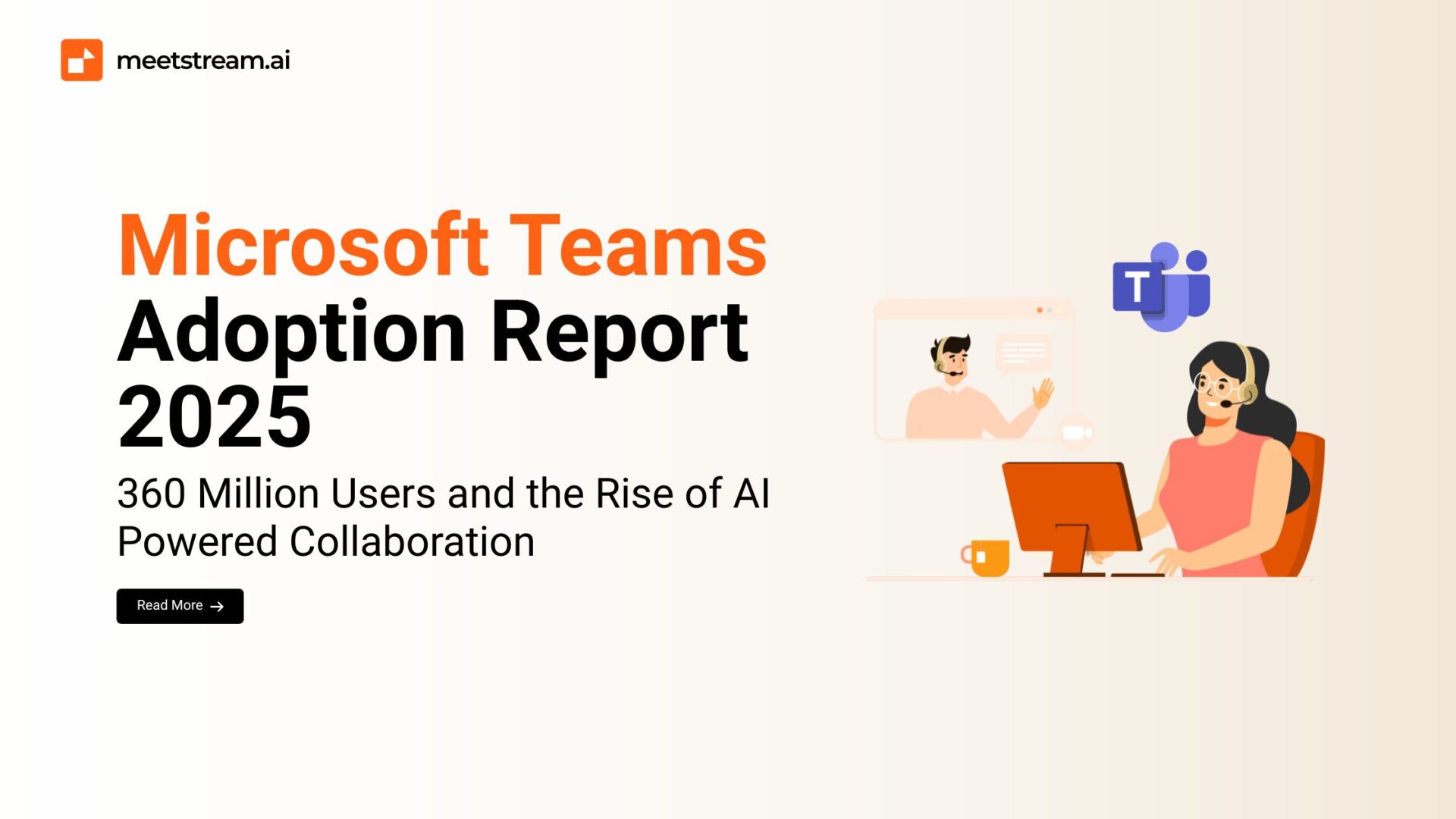 meetstream.ai

Microsoft Teams Adoption Report 2025

360 Million Users and the Rise of AI Powered Collaboration

Read More →

T